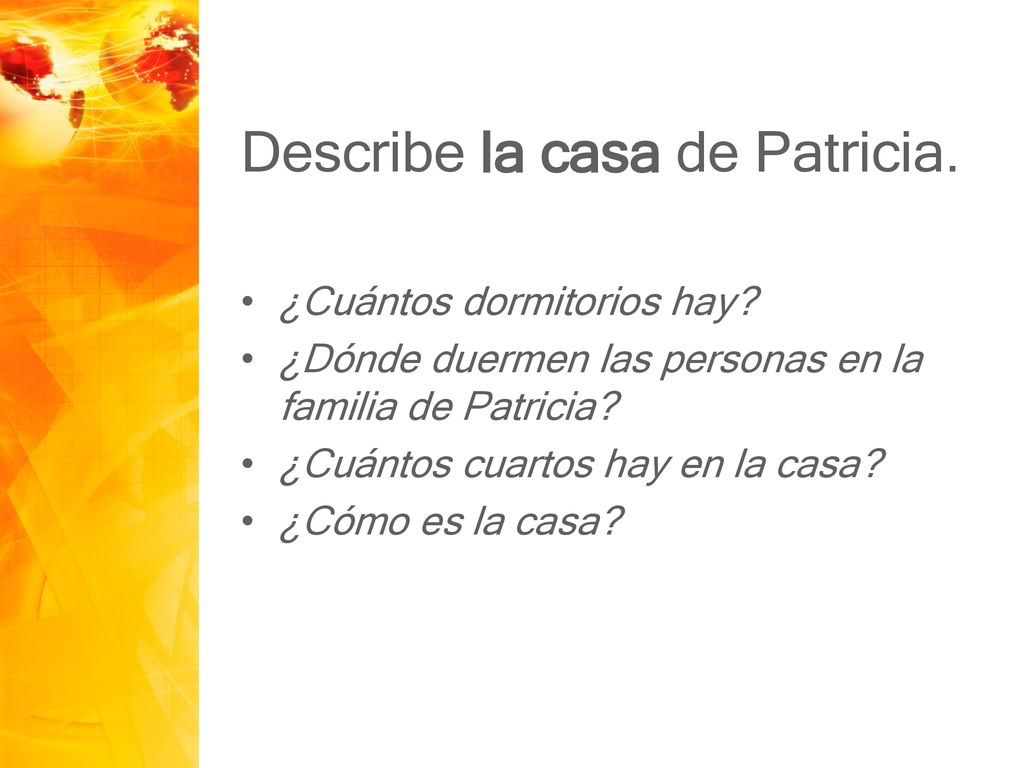 Describe la casa de Patricia.

• ¿Cuántos dormitorios hay?
• ¿Dónde duermen las personas en la familia de Patricia?
• ¿Cuántos cuartos hay en la casa?
• ¿Cómo es la casa?